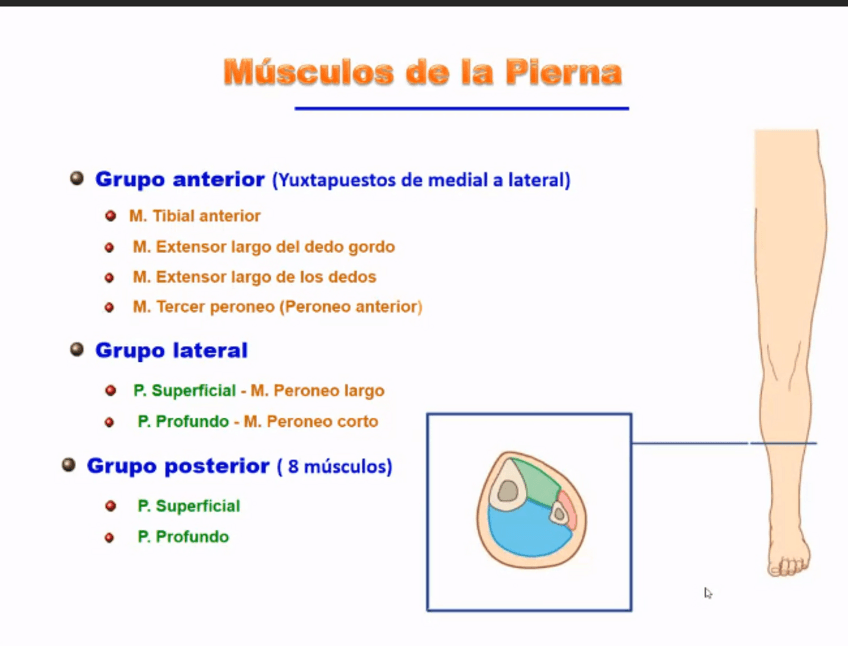 Músculos de la Pierna

Grupo anterior (Yuxtapuestos de medial a lateral)

M. Tibial anterior

M. Extensor largo del dedo gordo

M. Extensor largo de los dedos

M. Tercer peroneo (Peroneo anterior)

Grupo lateral

P. Superficial - M. Peroneo largo

P. Profundo - M. Peroneo corto

Grupo posterior ( 8 músculos)

P. Superficial

P. Profundo